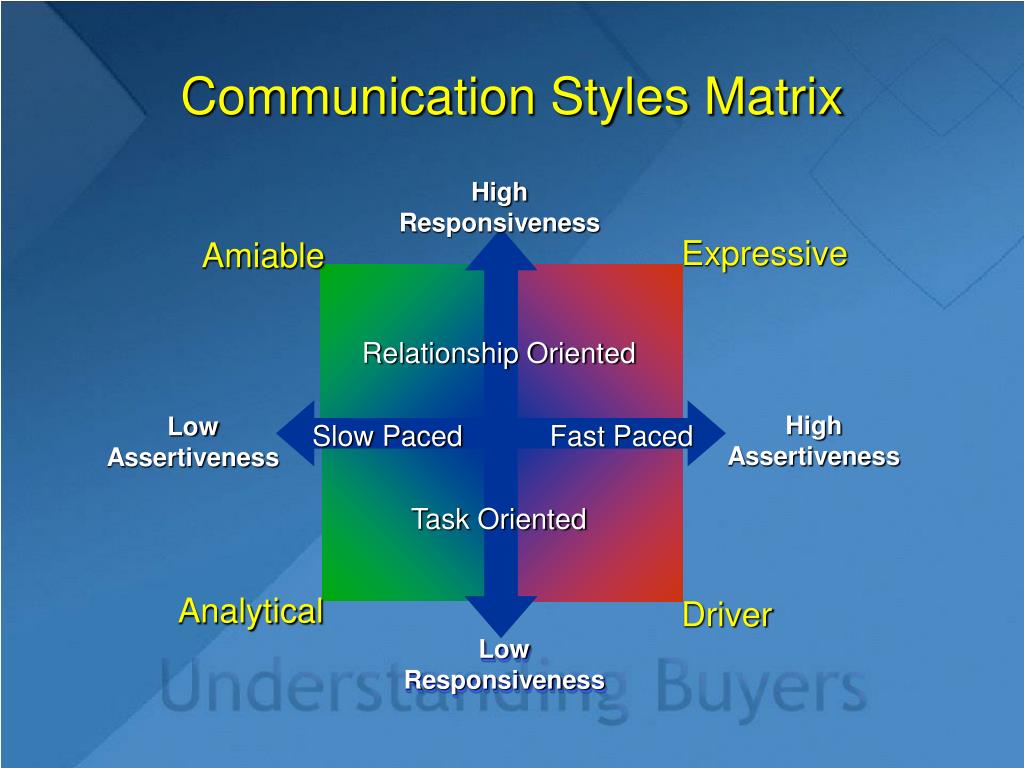 Communication Styles Matrix

High Responsiveness

Amiable

Expressive

Relationship Oriented

Low Assertiveness

Slow Paced

Fast Paced

High Assertiveness

Task Oriented

Analytical

Driver

Low Responsiveness

Understanding Buyers